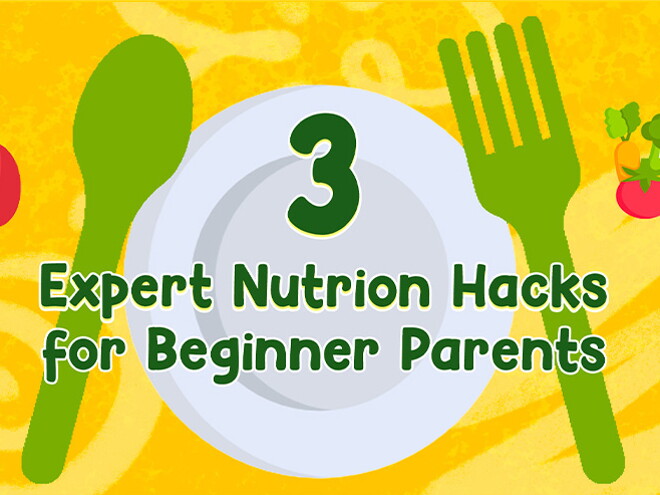 3
Expert Nutrion Hacks for Beginner Parents